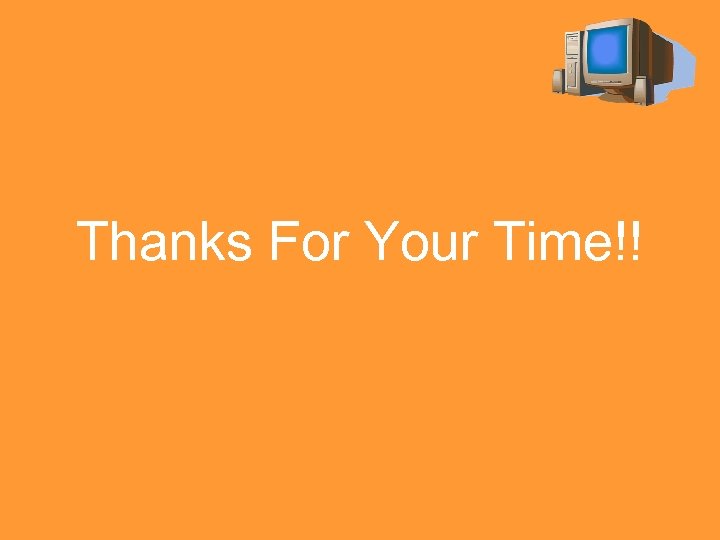 Thanks For Your Time!!